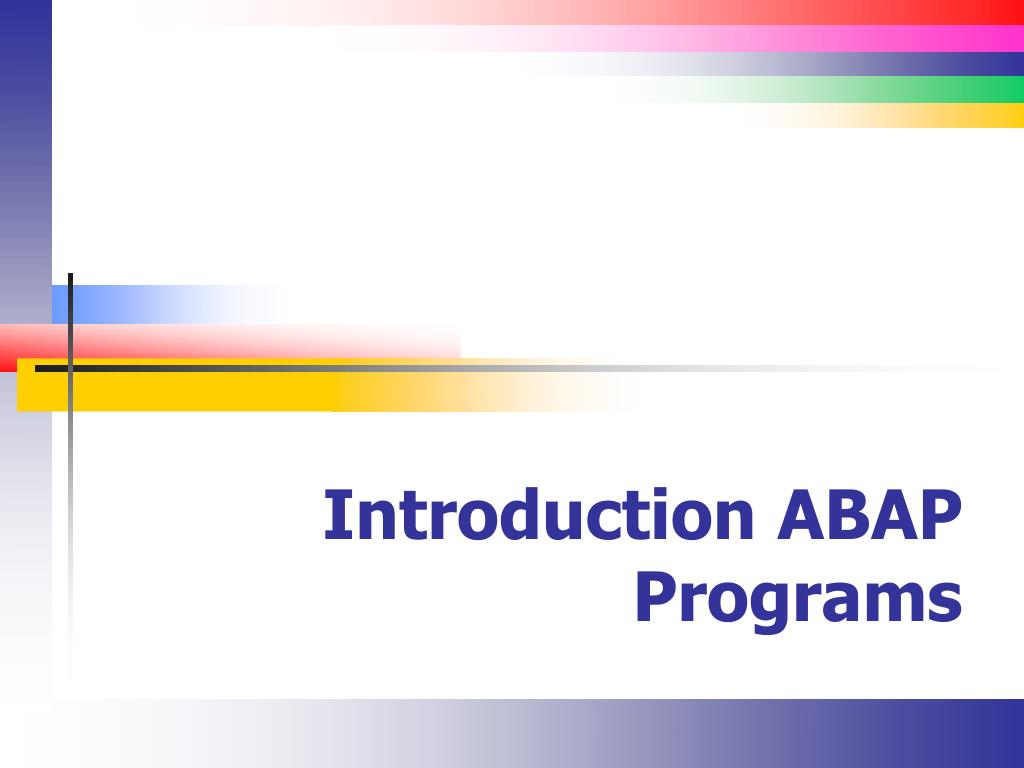 Introduction ABAP Programs